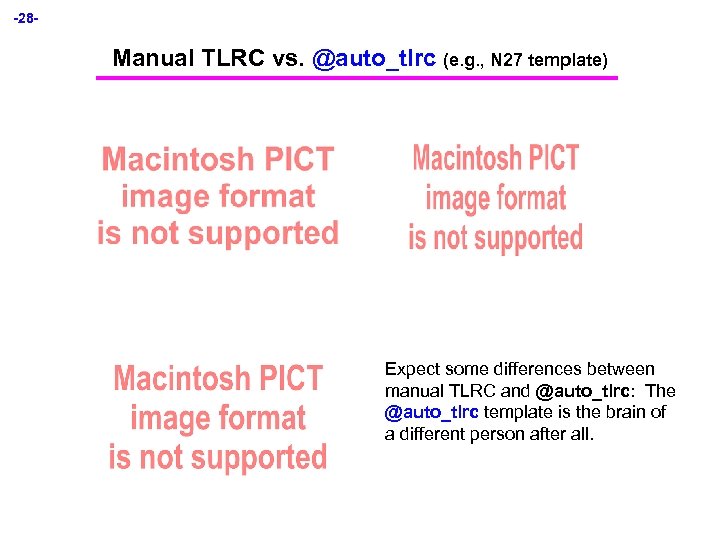 -28-

Manual TLRC vs. @auto_tlrc (e.g., N27 template)

Macintosh PICT image format is not supported

Macintosh PICT image format is not supported

Macintosh PICT image format is not supported

Expect some differences between manual TLRC and @auto_tlrc: The @auto_tlrc template is the brain of a different person after all.